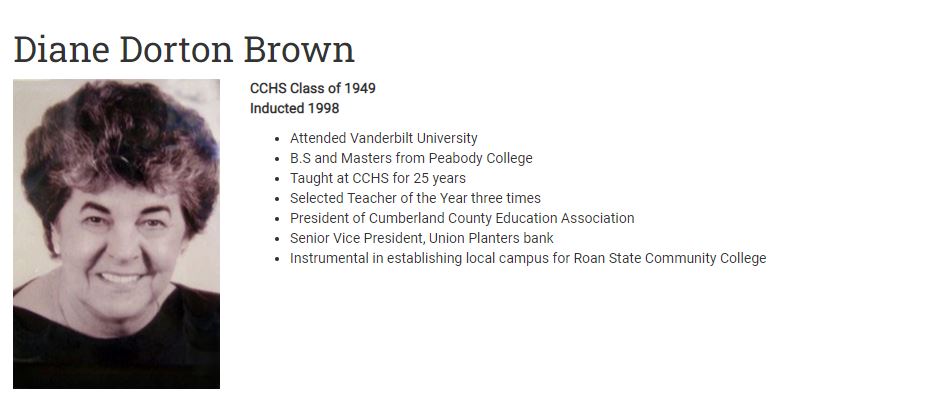 Diane Dorton Brown

CCHS Class of 1949
Inducted 1998

- Attended Vanderbilt University
- B.S and Masters from Peabody College
- Taught at CCHS for 25 years
- Selected Teacher of the Year three times
- President of Cumberland County Education Association
- Senior Vice President, Union Planters bank
- Instrumental in establishing local campus for Roan State Community College